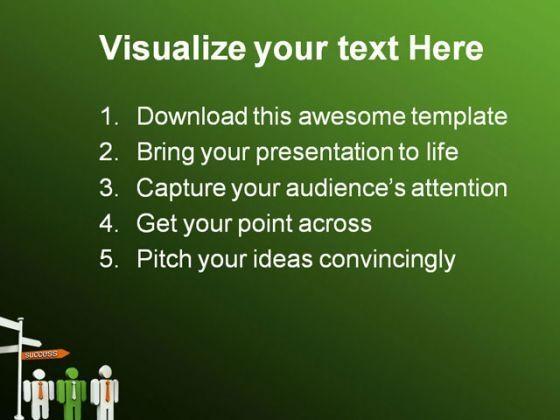 Visualize your text Here

1. Download this awesome template
2. Bring your presentation to life
3. Capture your audience's attention
4. Get your point across
5. Pitch your ideas convincingly

SUCCESS